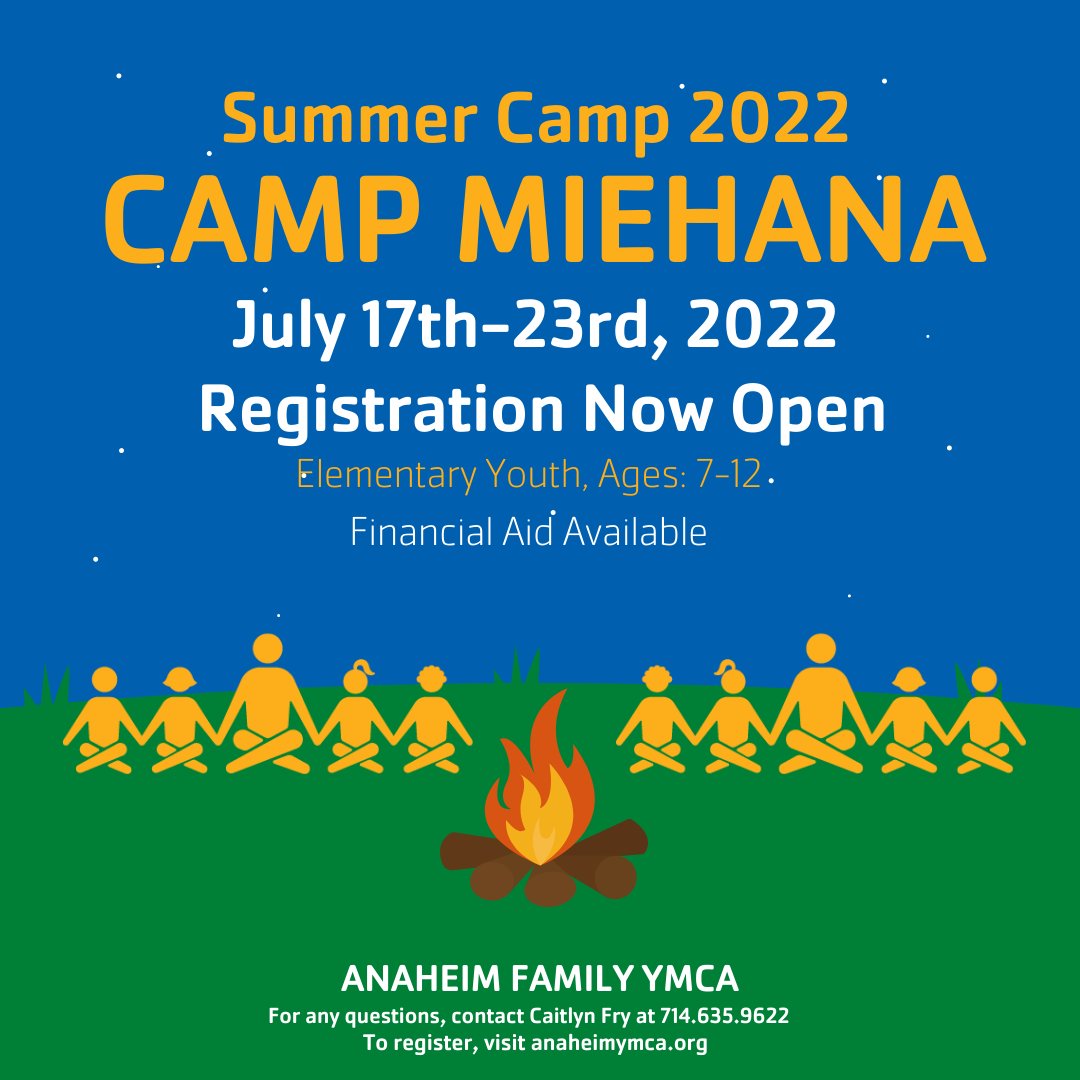 Summer Camp 2022
CAMP MIEHANA
July 17th–23rd, 2022
Registration Now Open
Elementary Youth, Ages: 7-12
Financial Aid Available

ANAHEIM FAMILY YMCA
For any questions, contact Caitlyn Fry at 714.635.9622
To register, visit anaheimymca.org